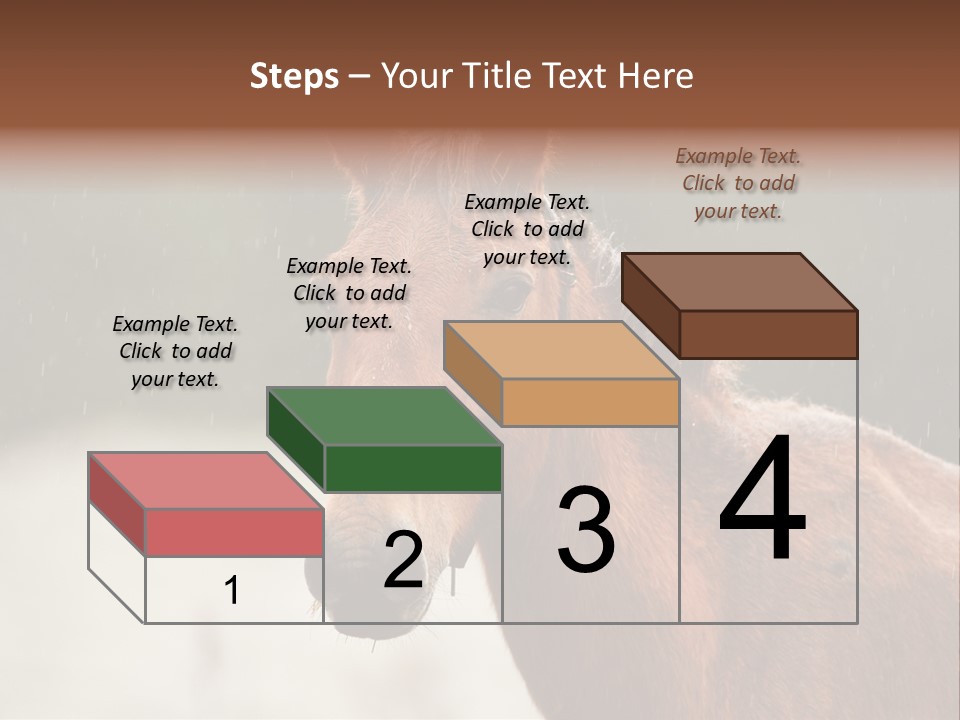 Steps – Your Title Text Here

Example Text. Click to add your text.

Example Text. Click to add your text.

Example Text. Click to add your text.

Example Text. Click to add your text.

1

2

3

4